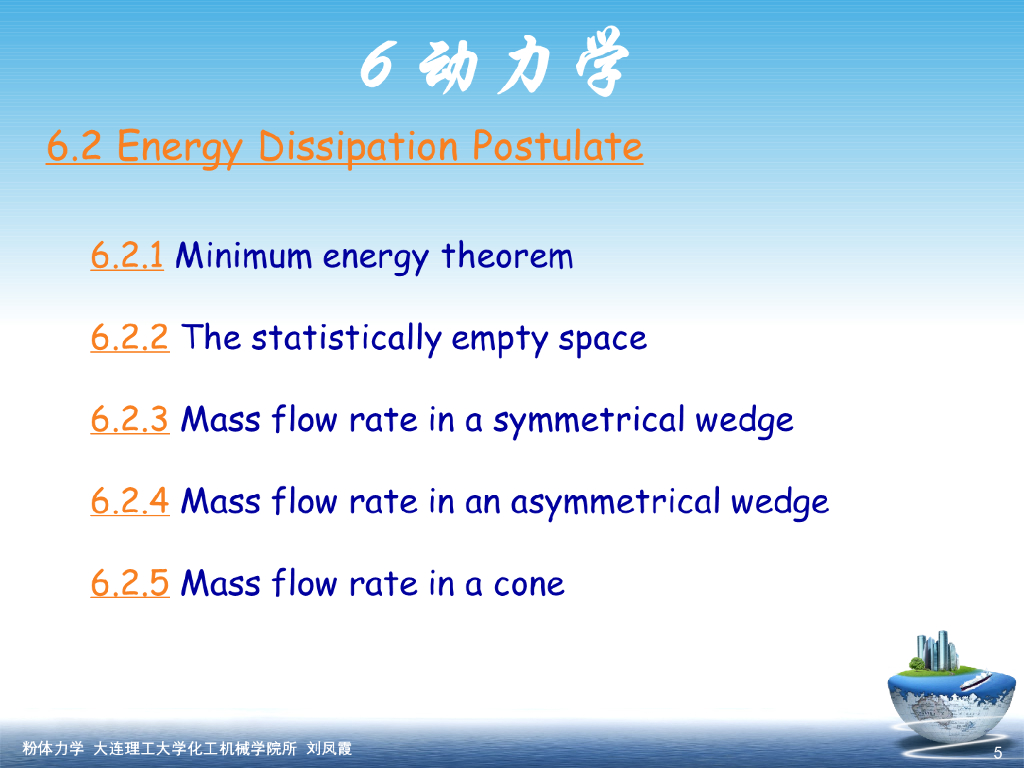 6 动力学

6.2 Energy Dissipation Postulate

6.2.1 Minimum energy theorem

6.2.2 The statistically empty space

6.2.3 Mass flow rate in a symmetrical wedge

6.2.4 Mass flow rate in an asymmetrical wedge

6.2.5 Mass flow rate in a cone

粉体力学 大连理工大学化工机械学院所 刘凤霞

5